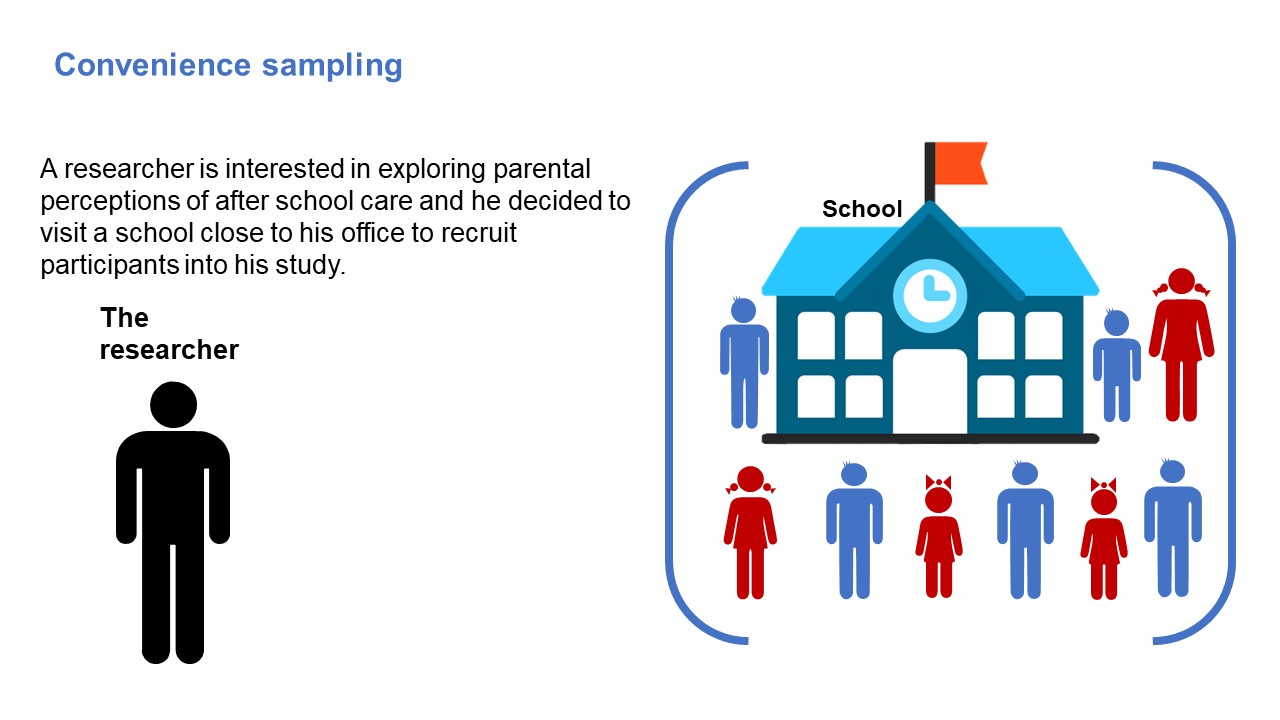 Convenience sampling

A researcher is interested in exploring parental perceptions of after school care and he decided to visit a school close to his office to recruit participants into his study.

The researcher

School